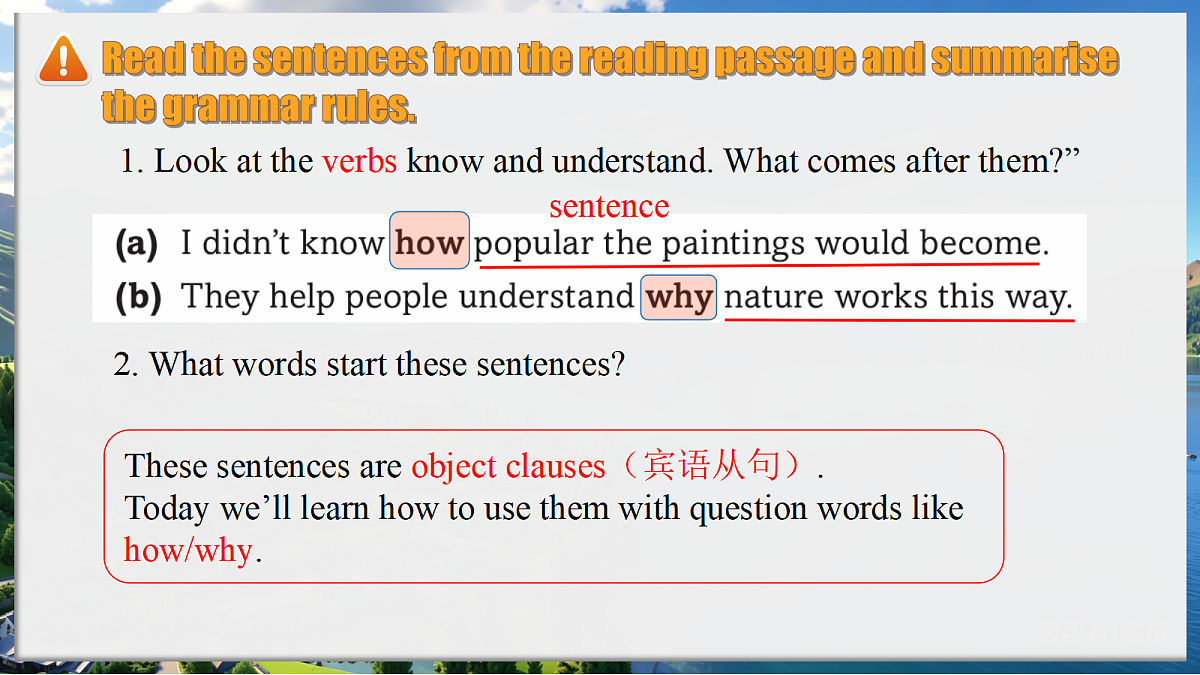 Read the sentences from the reading passage and summarise the grammar rules.

1. Look at the verbs know and understand. What comes after them?”

sentence

(a) I didn’t know how popular the paintings would become.

(b) They help people understand why nature works this way.

2. What words start these sentences?

These sentences are object clauses（宾语从句）.
Today we’ll learn how to use them with question words like how/why.